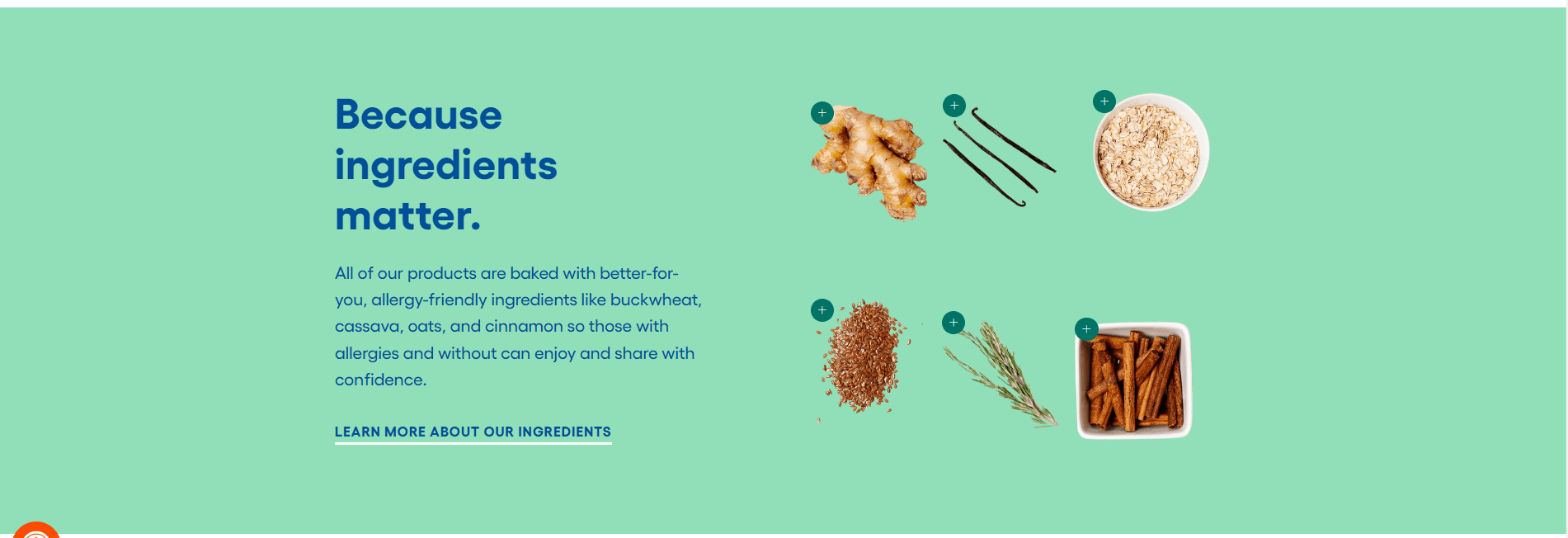 Because ingredients matter.

All of our products are baked with better-for-you, allergy-friendly ingredients like buckwheat, cassava, oats, and cinnamon so those with allergies and without can enjoy and share with confidence.

LEARN MORE ABOUT OUR INGREDIENTS

+
+
+
+
+
+